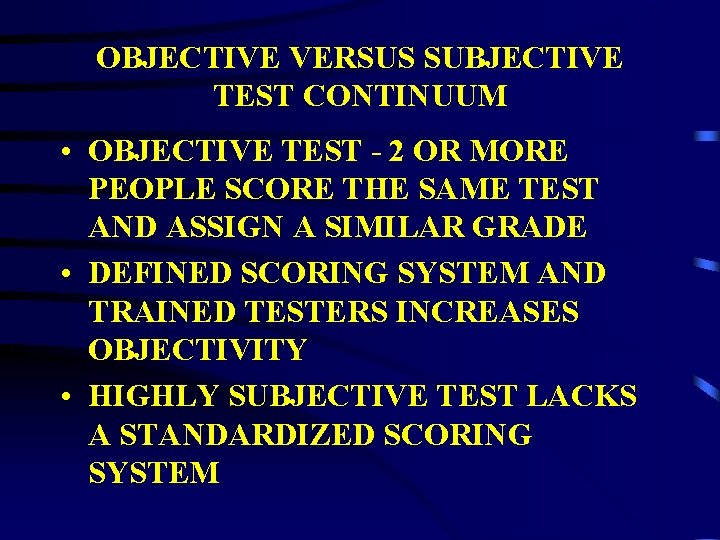 OBJECTIVE VERSUS SUBJECTIVE TEST CONTINUUM

• OBJECTIVE TEST - 2 OR MORE PEOPLE SCORE THE SAME TEST AND ASSIGN A SIMILAR GRADE

• DEFINED SCORING SYSTEM AND TRAINED TESTERS INCREASES OBJECTIVITY

• HIGHLY SUBJECTIVE TEST LACKS A STANDARDIZED SCORING SYSTEM